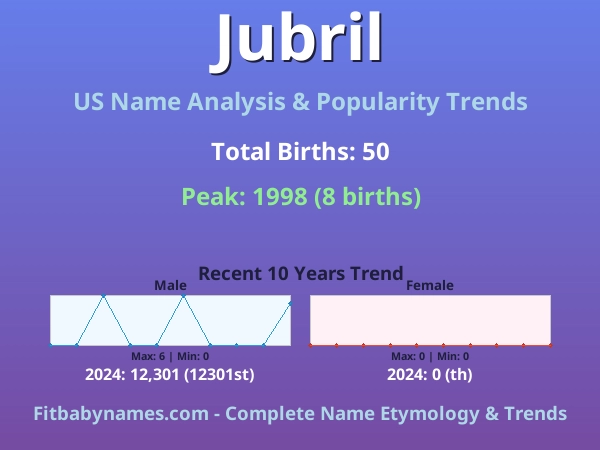 Jubril

US Name Analysis & Popularity Trends

Total Births: 50

Peak: 1998 (8 births)

Recent 10 Years Trend

Male

Max: 6 | Min: 0

2024: 12,301 (12301st)

Female

Max: 0 | Min: 0

2024: 0 (th)

Fitbabynames.com - Complete Name Etymology & Trends